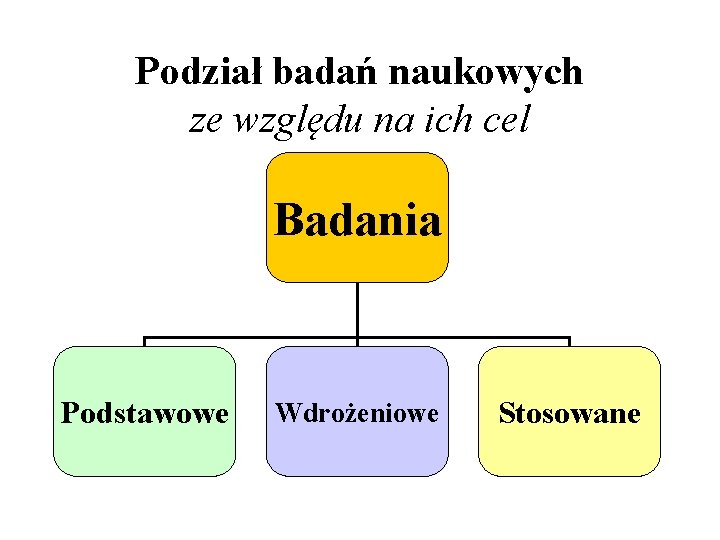 Podział badań naukowych
ze względu na ich cel

Badania

Podstawowe

Wdrożeniowe

Stosowane